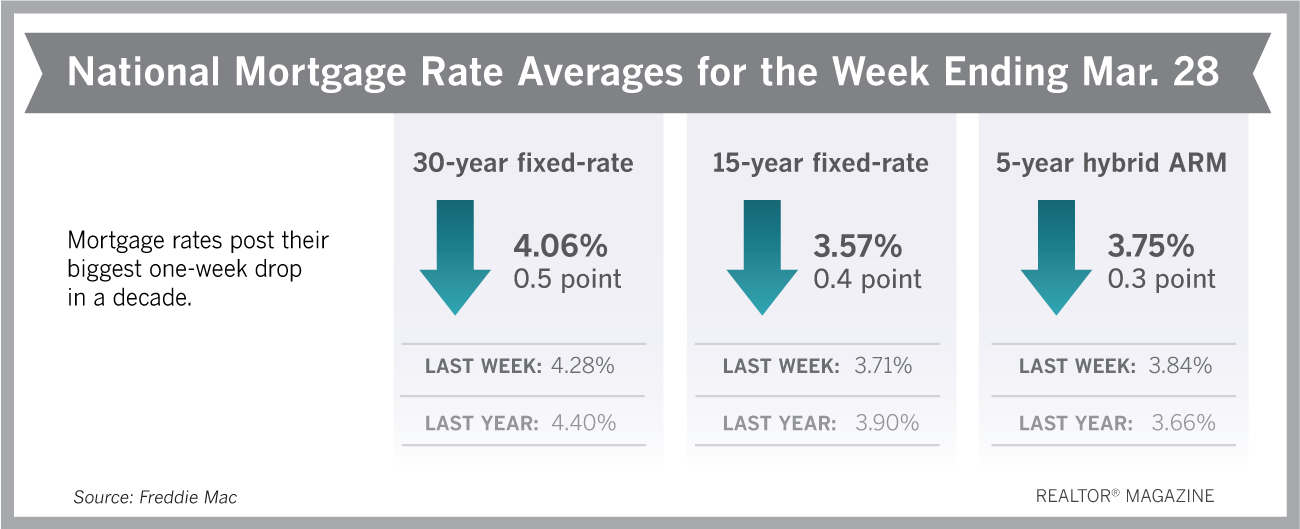 National Mortgage Rate Averages for the Week Ending Mar. 28

Mortgage rates post their biggest one-week drop in a decade.

30-year fixed-rate

4.06%
0.5 point

LAST WEEK: 4.28%

LAST YEAR: 4.40%

15-year fixed-rate

3.57%
0.4 point

LAST WEEK: 3.71%

LAST YEAR: 3.90%

5-year hybrid ARM

3.75%
0.3 point

LAST WEEK: 3.84%

LAST YEAR: 3.66%

Source: Freddie Mac

REALTOR® MAGAZINE